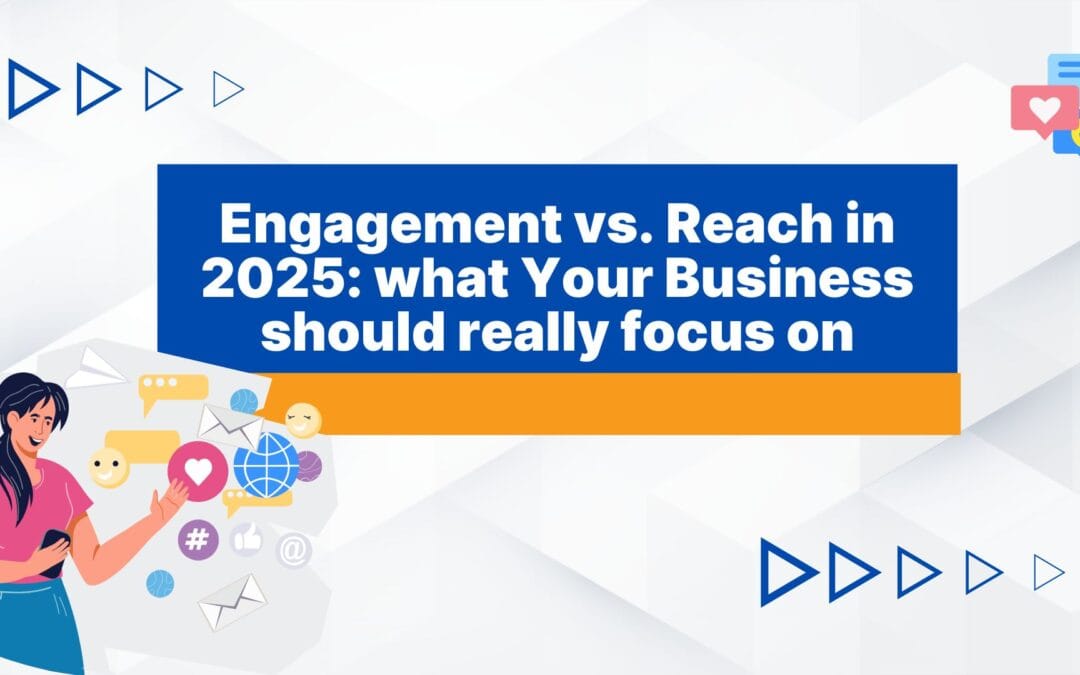 Engagement vs. Reach in 2025: what Your Business should really focus on

#

@